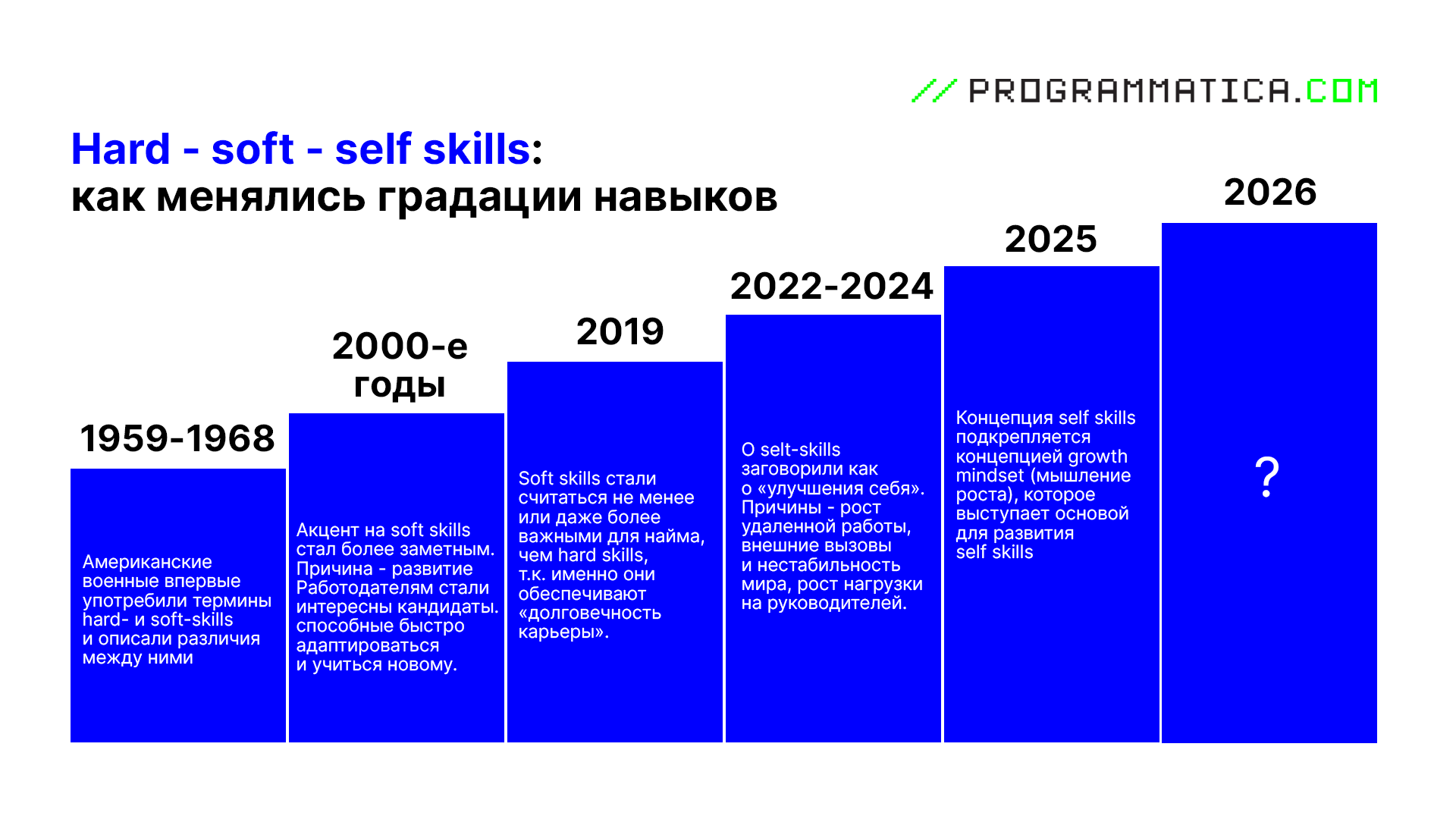 // PROGRAMMATICA.COM

Hard - soft - self skills:
как менялись градации навыков

1959-1968

Американские военные впервые употребили термины hard- и soft-skills и описали различия между ними

2000-е годы

Акцент на soft skills стал более заметным. Причина - развитие Работодателям стали интересны кандидаты. способные быстро адаптироваться и учиться новому.

2019

Soft skills стали считаться не менее или даже более важными для найма, чем hard skills, т.к. именно они обеспечивают «долговечность карьеры».

2022-2024

О selt-skills заговорили как о «улучшения себя». Причины - рост удаленной работы, внешние вызовы и нестабильность мира, рост нагрузки на руководителей.

2025

Концепция self skills подкрепляется концепцией growth mindset (мышление роста), которое выступает основой для развития self skills

2026

?